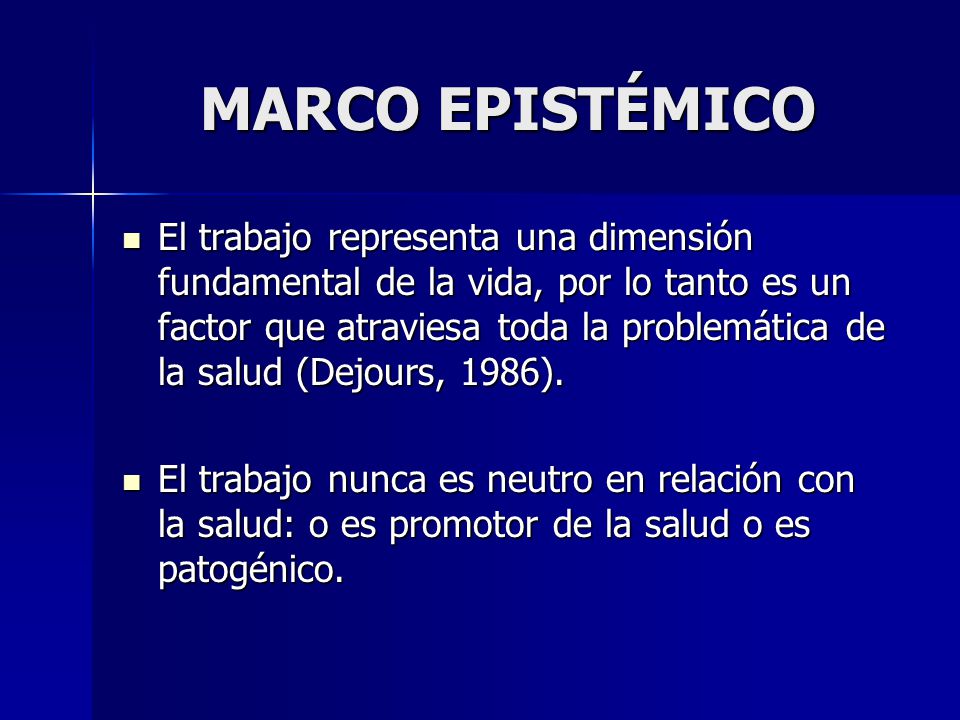 MARCO EPISTÉMICO

- El trabajo representa una dimensión fundamental de la vida, por lo tanto es un factor que atraviesa toda la problemática de la salud (Dejours, 1986).

- El trabajo nunca es neutro en relación con la salud: o es promotor de la salud o es patogénico.